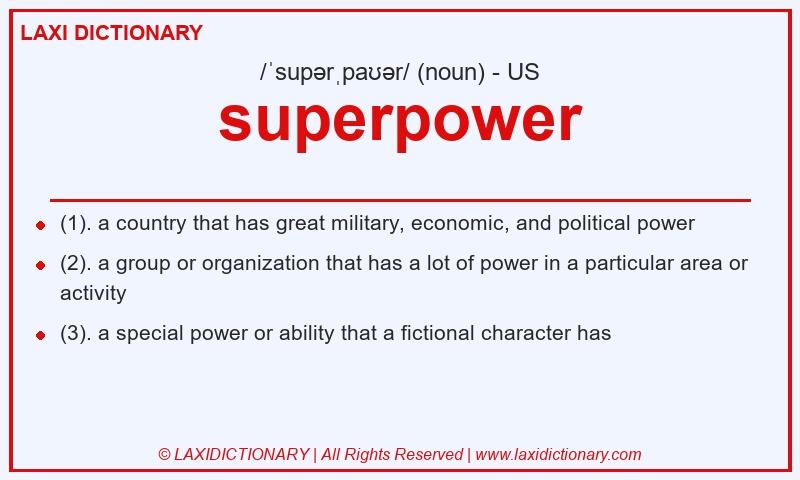 LAXI DICTIONARY

/ˈsupərˌpaʊər/ (noun) - US

superpower

- (1). a country that has great military, economic, and political power
- (2). a group or organization that has a lot of power in a particular area or activity
- (3). a special power or ability that a fictional character has

© LAXIDICTIONARY | All Rights Reserved | www.laxidictionary.com